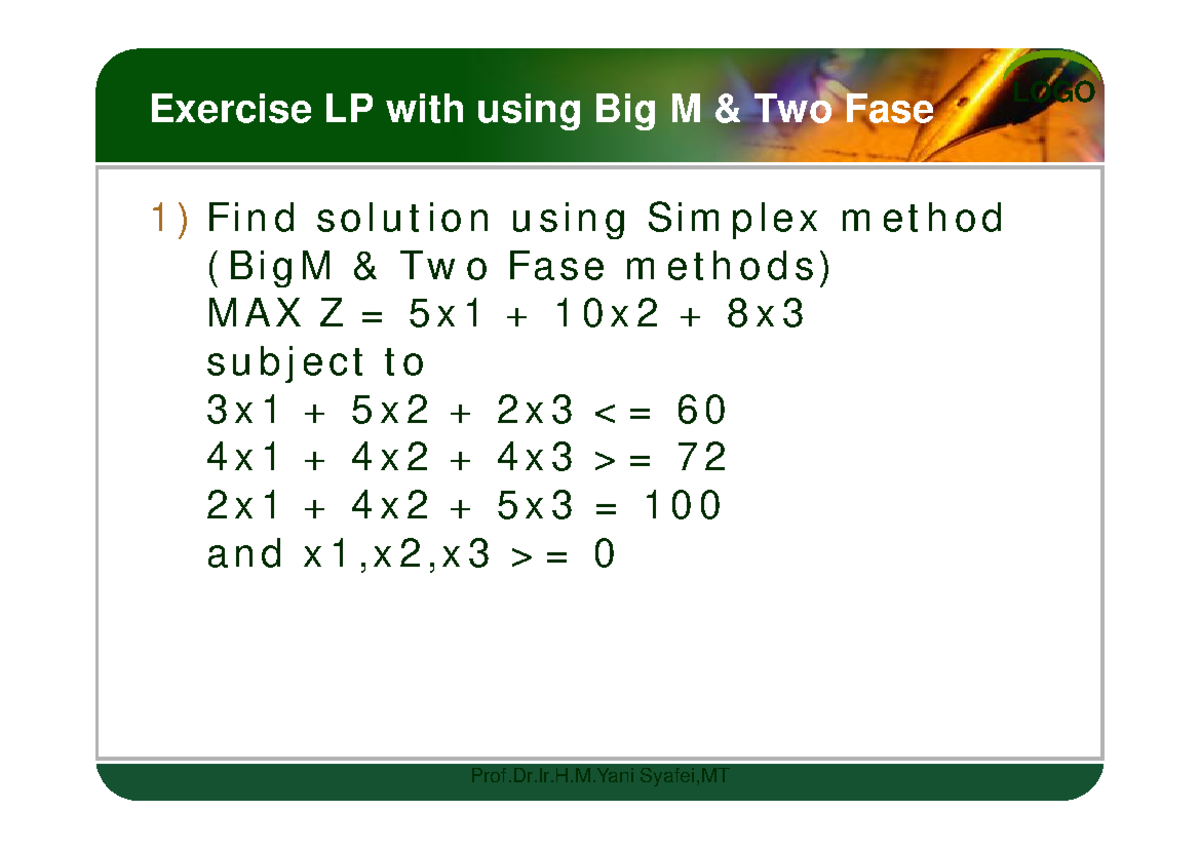 Exercise LP with using Big M & Two Fase

LOGO

1) Find solution using Simplex method (BigM & Two Fase methods)
MAX Z = 5x1 + 10x2 + 8x3
subject to
3x1 + 5x2 + 2x3 <= 60
4x1 + 4x2 + 4x3 >= 72
2x1 + 4x2 + 5x3 = 100
and x1,x2,x3 >= 0

Prof.Dr.Ir.H.M.Yani Syafei,MT